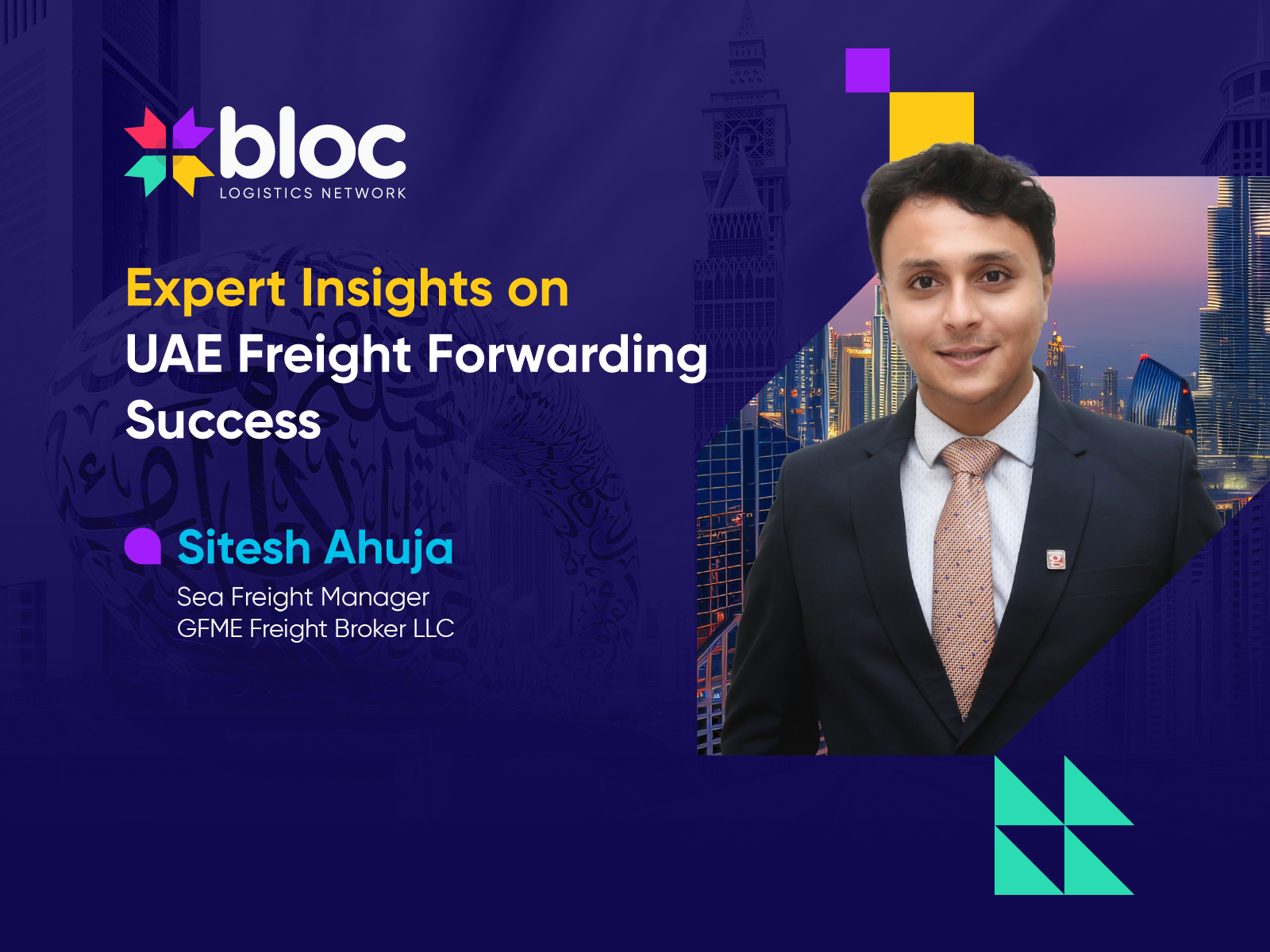 bloc
LOGISTICS NETWORK

Expert Insights on
UAE Freight Forwarding
Success

Sitesh Ahuja
Sea Freight Manager
GFME Freight Broker LLC